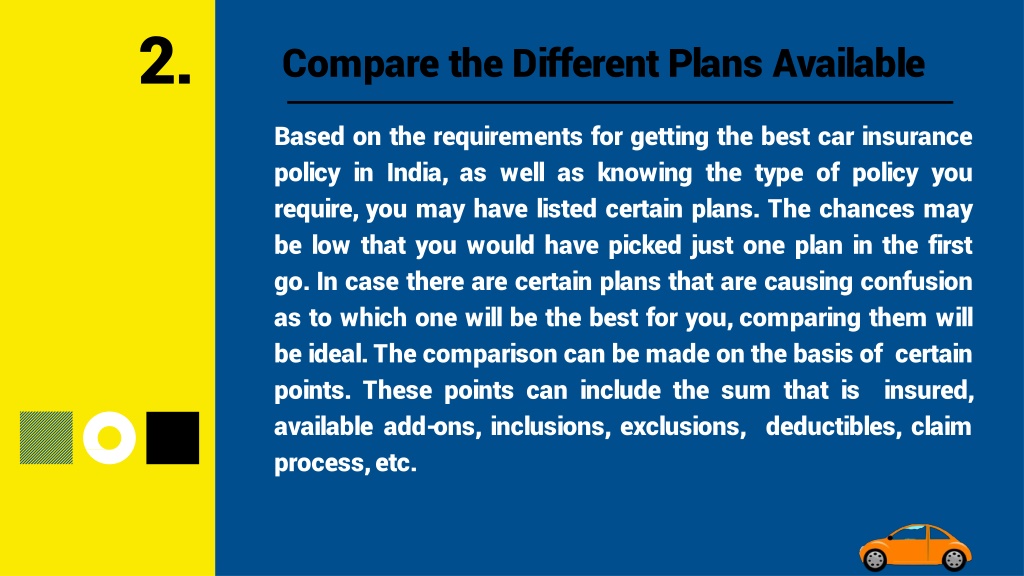 2.

Compare the Different Plans Available

Based on the requirements for getting the best car insurance policy in India, as well as knowing the type of policy you require, you may have listed certain plans. The chances may be low that you would have picked just one plan in the first go. In case there are certain plans that are causing confusion as to which one will be the best for you, comparing them will be ideal. The comparison can be made on the basis of certain points. These points can include the sum that is insured, available add-ons, inclusions, exclusions, deductibles, claim process, etc.